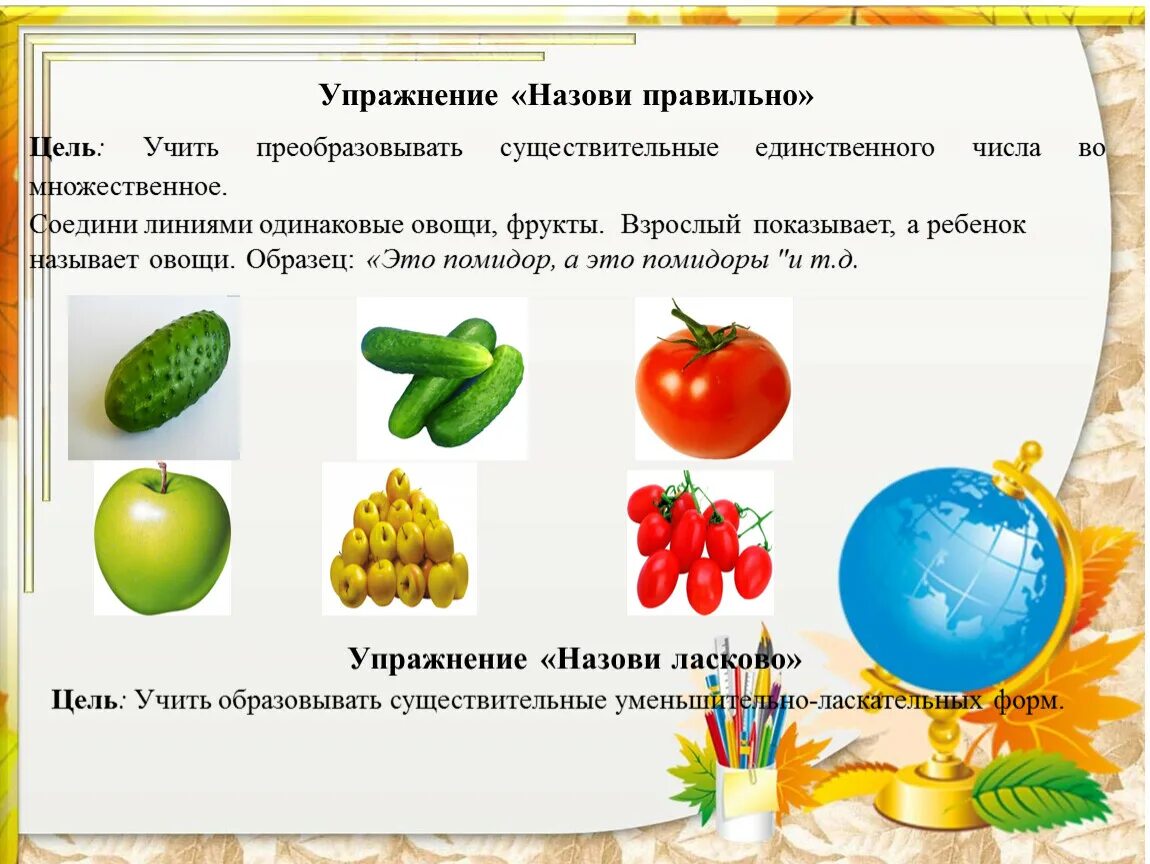 Упражнение «Назови правильно»

Цель: Учить преобразовывать существительные единственного числа во множественное.

Соедини линиями одинаковые овощи, фрукты. Взрослый показывает, а ребенок называет овощи. Образец: «Это помидор, а это помидоры "и т.д.

Упражнение «Назови ласково»

Цель: Учить образовывать существительные уменьшительно-ласкательных форм.